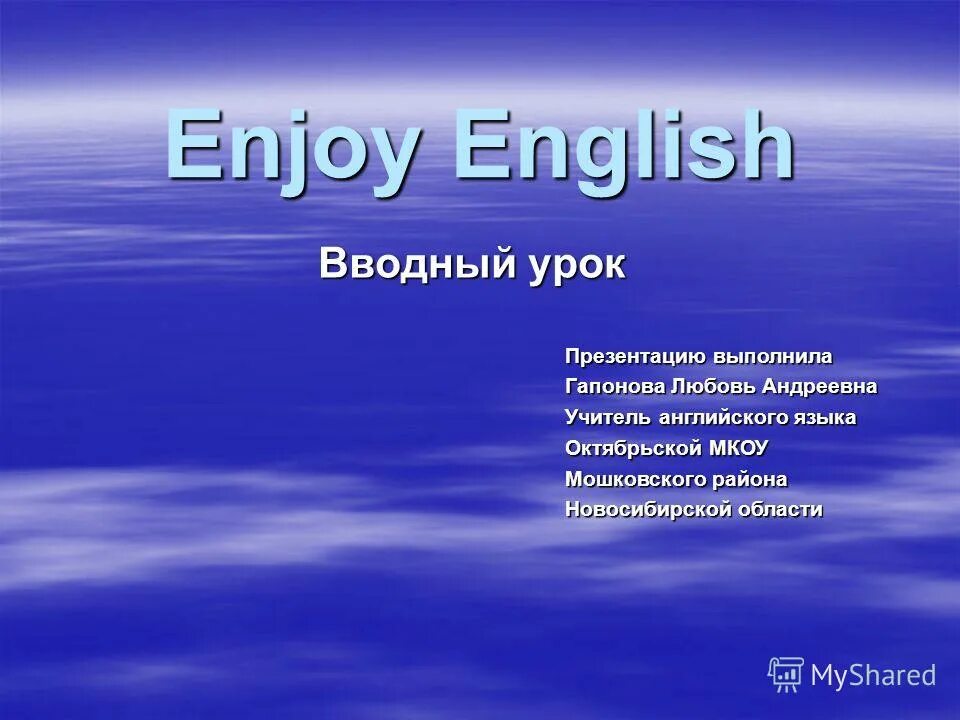 Enjoy English

Вводный урок

Презентацию выполнила
Гапонова Любовь Андреевна
Учитель английского языка
Октябрьской МКОУ
Мошковского района
Новосибирской области

MyShared